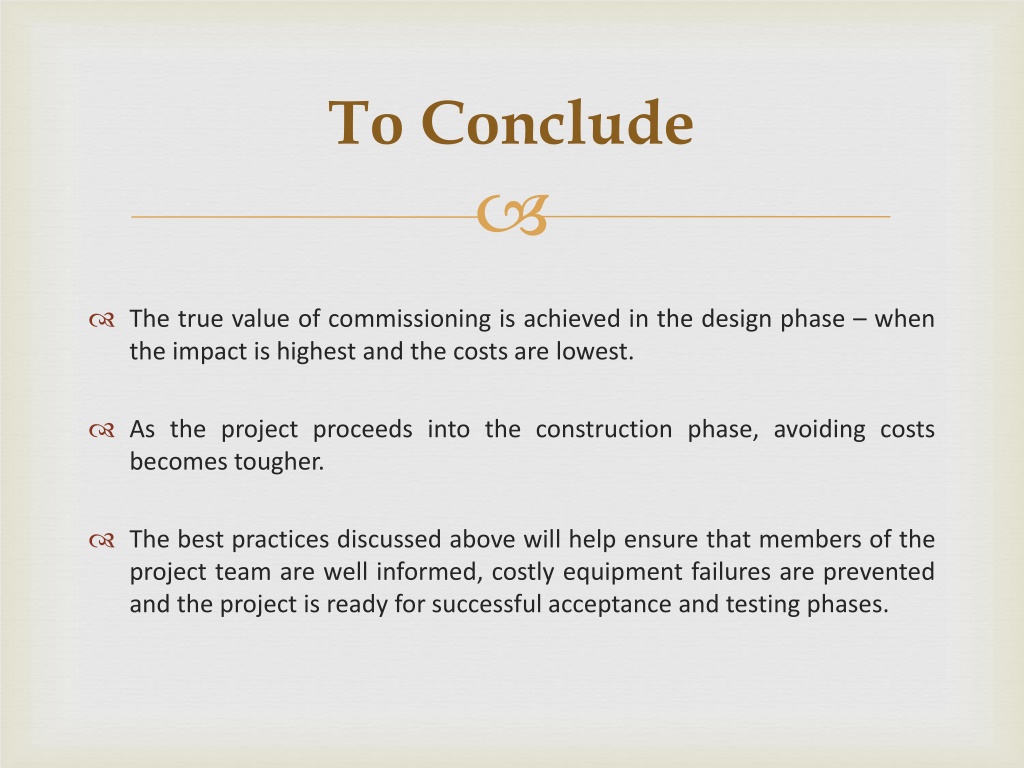 To Conclude

The true value of commissioning is achieved in the design phase – when the impact is highest and the costs are lowest.

As the project proceeds into the construction phase, avoiding costs becomes tougher.

The best practices discussed above will help ensure that members of the project team are well informed, costly equipment failures are prevented and the project is ready for successful acceptance and testing phases.